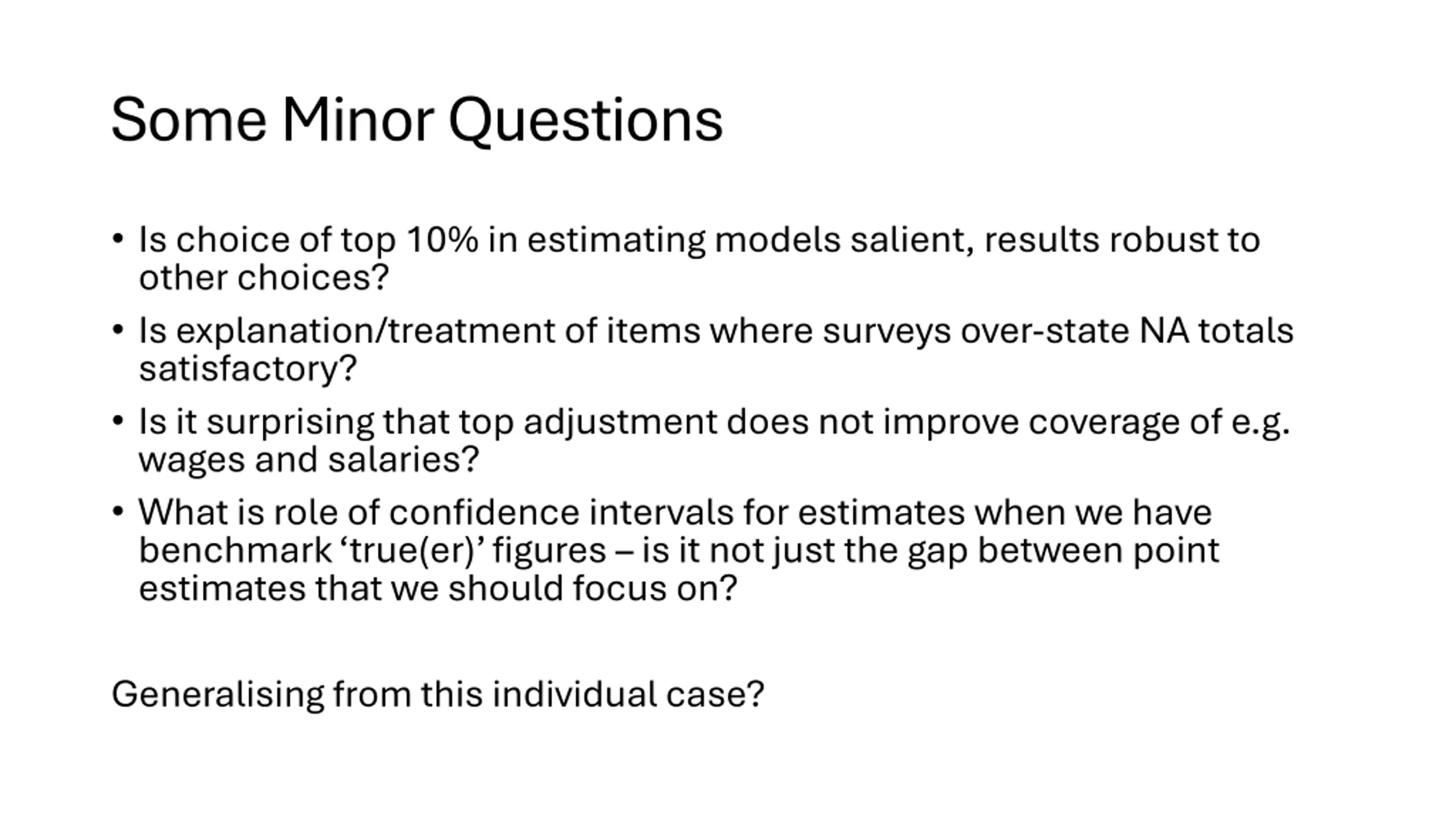 Some Minor Questions

• Is choice of top 10% in estimating models salient, results robust to other choices?
• Is explanation/treatment of items where surveys over-state NA totals satisfactory?
• Is it surprising that top adjustment does not improve coverage of e.g. wages and salaries?
• What is role of confidence intervals for estimates when we have benchmark ‘true(er)’ figures – is it not just the gap between point estimates that we should focus on?

Generalising from this individual case?